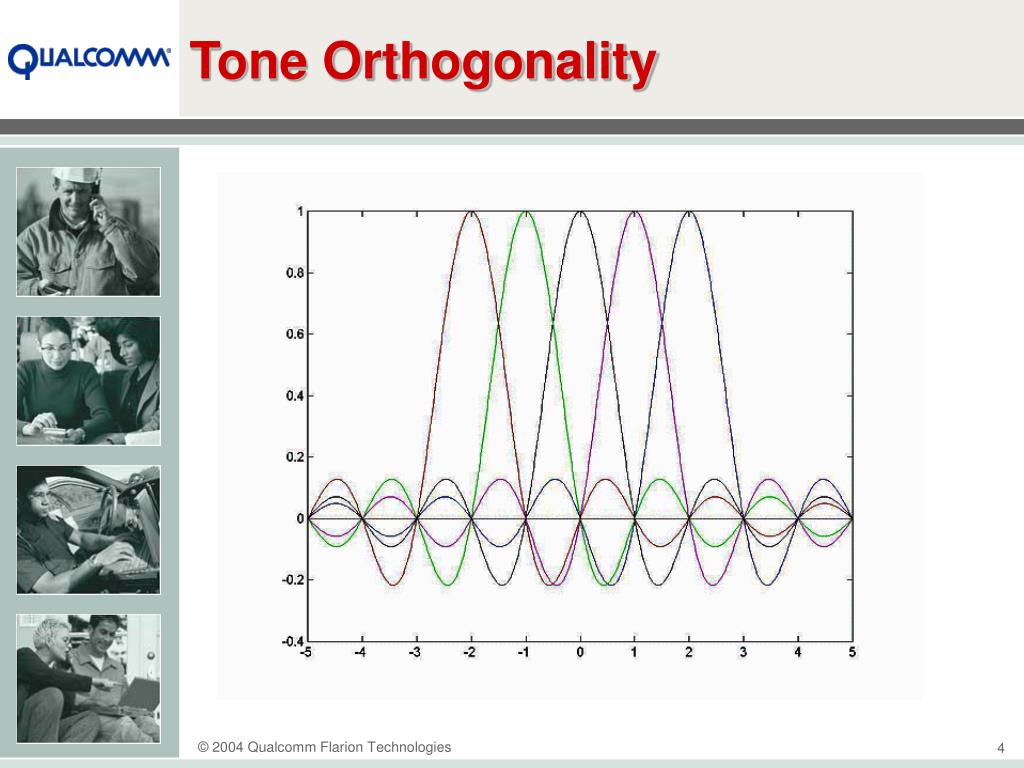 QUALCOMM

Tone Orthogonality

1
0.8
0.6
0.4
0.2
0
-0.2
-0.4

-5 -4 -3 -2 -1 0 1 2 3 4 5

© 2004 Qualcomm Flarion Technologies

4